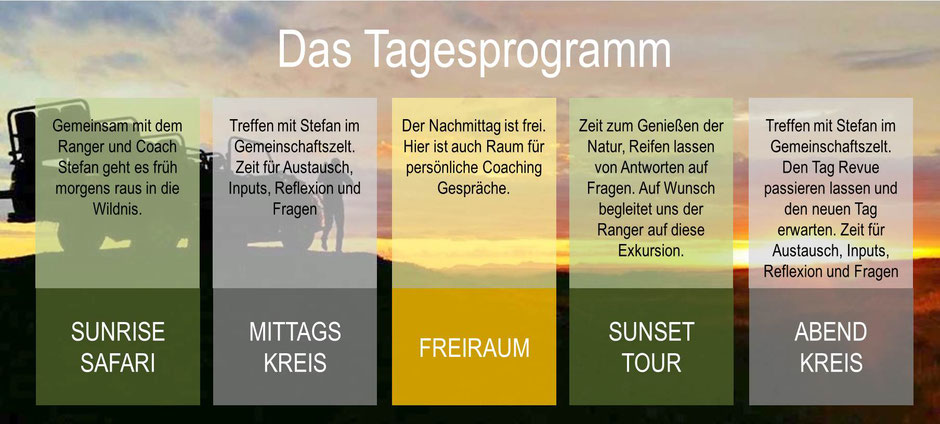 Das Tagesprogramm

Gemeinsam mit dem Ranger und Coach Stefan geht es früh morgens raus in die Wildnis.

SUNRISE SAFARI

Treffen mit Stefan im Gemeinschaftszelt. Zeit für Austausch, Inputs, Reflexion und Fragen

MITTAGS KREIS

Der Nachmittag ist frei. Hier ist auch Raum für persönliche Coaching Gespräche.

FREIRAUM

Zeit zum Genießen der Natur, Reifen lassen von Antworten auf Fragen. Auf Wunsch begleitet uns der Ranger auf diese Exkursion.

SUNSET TOUR

Treffen mit Stefan im Gemeinschaftszelt. Den Tag Revue passieren lassen und den neuen Tag erwarten. Zeit für Austausch, Inputs, Reflexion und Fragen

ABEND KREIS